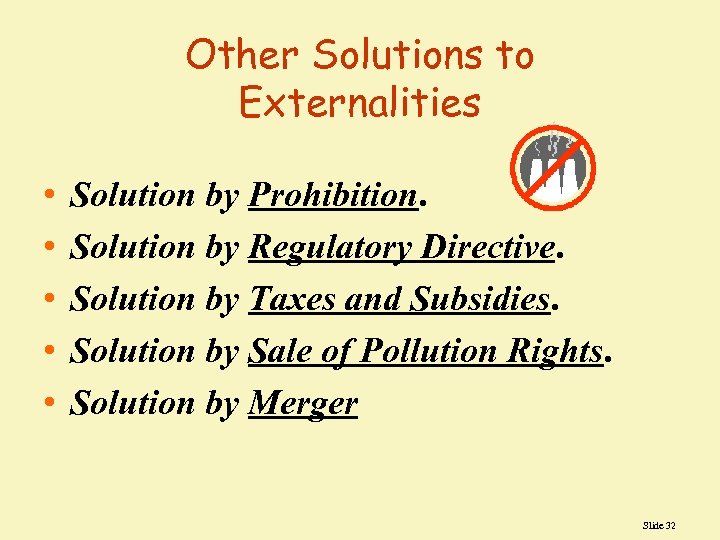 Other Solutions to Externalities

• Solution by Prohibition.
• Solution by Regulatory Directive.
• Solution by Taxes and Subsidies.
• Solution by Sale of Pollution Rights.
• Solution by Merger

Slide 32